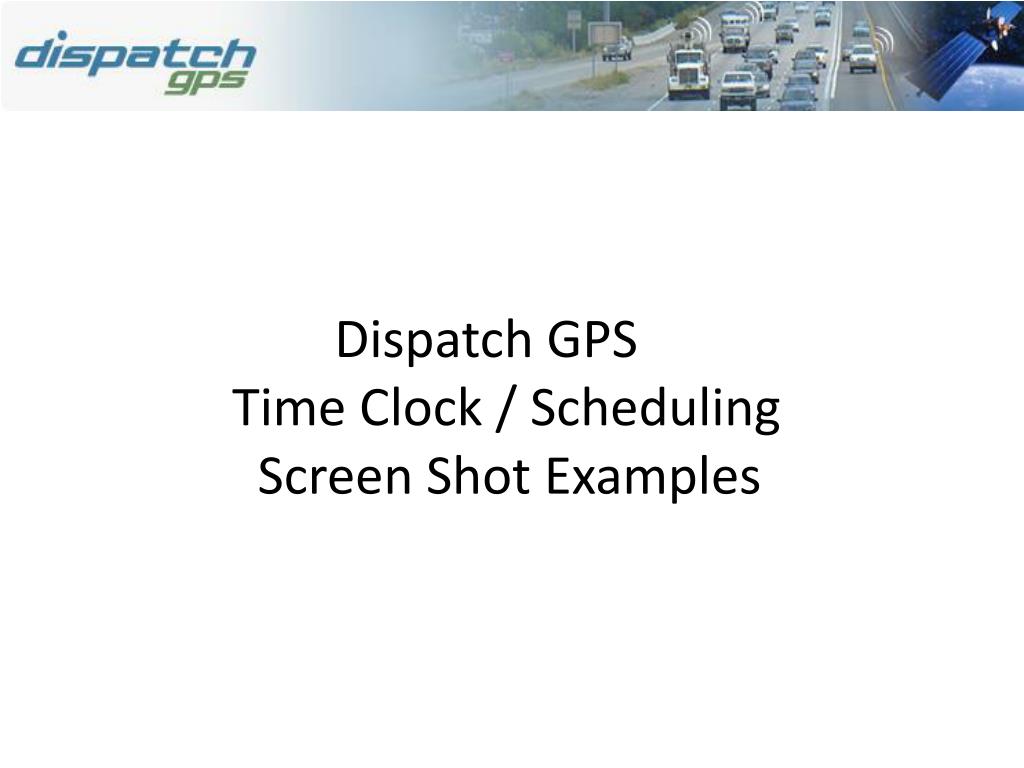 dispatch gps

Dispatch GPS
Time Clock / Scheduling
Screen Shot Examples